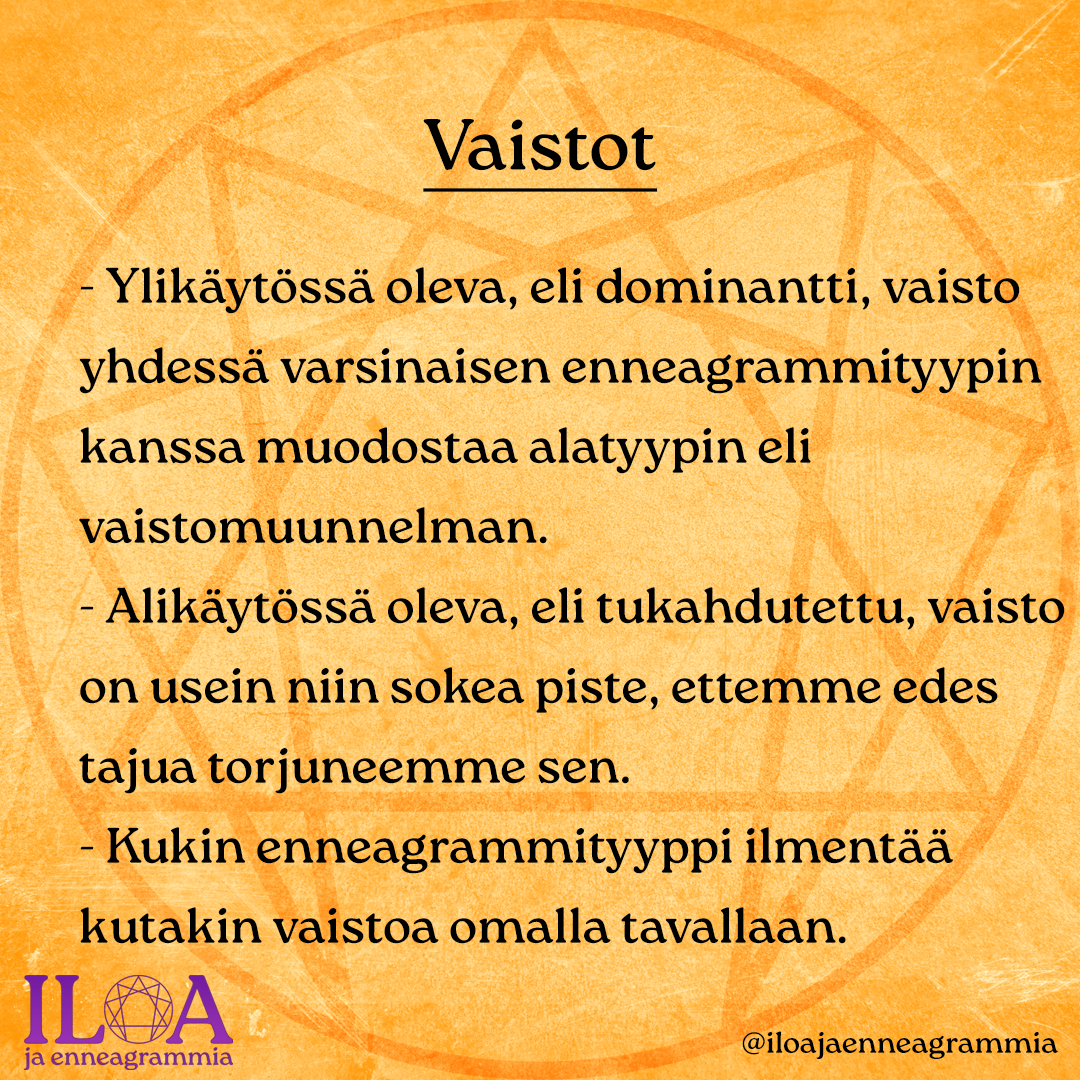 Vaistot

- Ylikäytössä oleva, eli dominantti, vaisto yhdessä varsinaisen enneagrammityypin kanssa muodostaa alatyypin eli vaistomuunnelman.
- Alikäytössä oleva, eli tukahdutettu, vaisto on usein niin sokea piste, ettemme edes tajua torjuneemme sen.
- Kukin enneagrammityyppi ilmentää kutakin vaistoa omalla tavallaan.

ILOA
ja enneagrammia

@iloajaenneagrammia